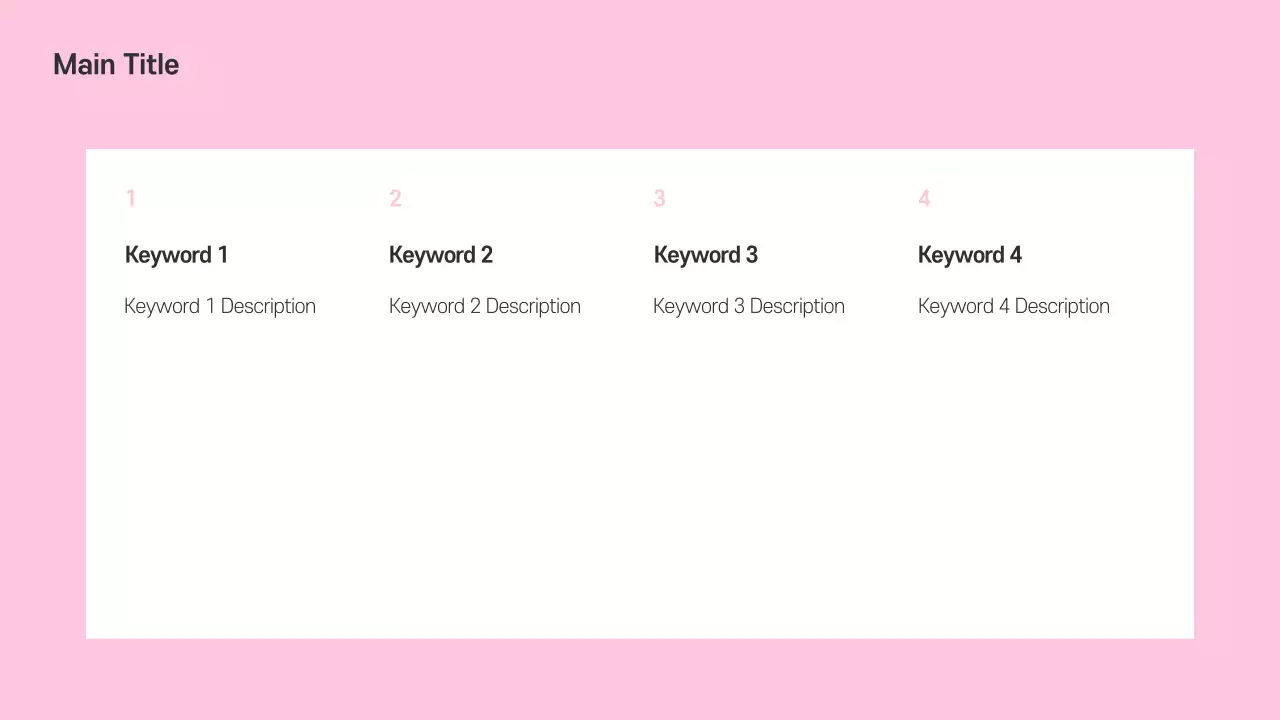 Main Title

1

Keyword 1

Keyword 1 Description

2

Keyword 2

Keyword 2 Description

3

Keyword 3

Keyword 3 Description

4

Keyword 4

Keyword 4 Description